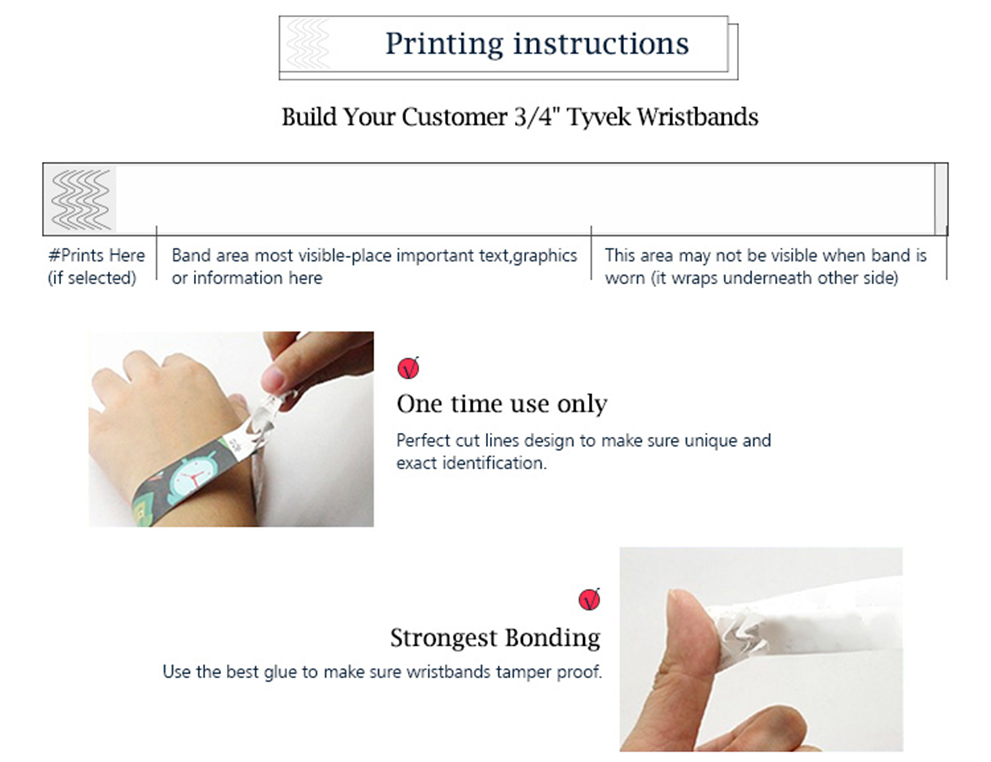 Printing instructions

Build Your Customer 3/4" Tyvek Wristbands

#Prints Here (if selected)

Band area most visible-place important text,graphics or information here

This area may not be visible when band is worn (it wraps underneath other side)

One time use only

Perfect cut lines design to make sure unique and exact identification.

Strongest Bonding

Use the best glue to make sure wristbands tamper proof.